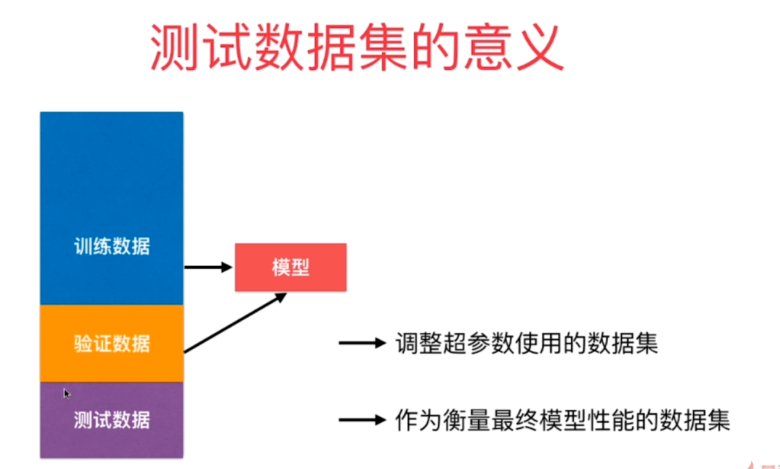 测试数据集的意义

训练数据

模型

验证数据

调整超参数使用的数据集

测试数据

作为衡量最终模型性能的数据集